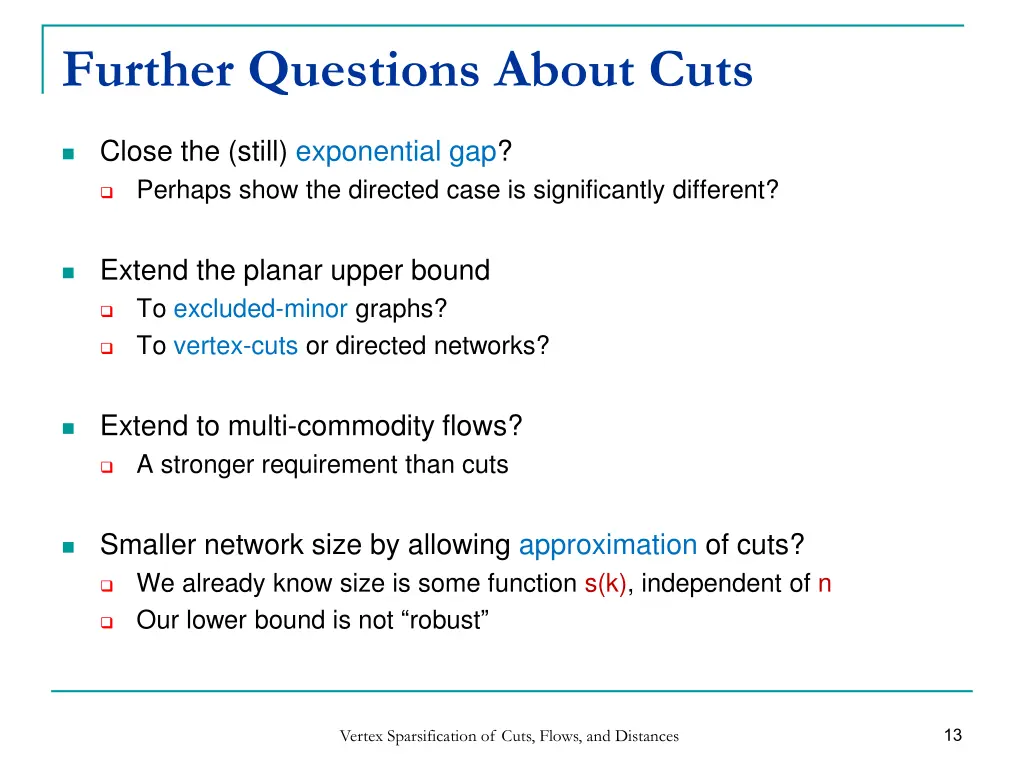 Further Questions About Cuts

Close the (still) exponential gap?
Perhaps show the directed case is significantly different?

Extend the planar upper bound
To excluded-minor graphs?
To vertex-cuts or directed networks?

Extend to multi-commodity flows?
A stronger requirement than cuts

Smaller network size by allowing approximation of cuts?
We already know size is some function s(k), independent of n
Our lower bound is not “robust”

Vertex Sparsification of Cuts, Flows, and Distances

13